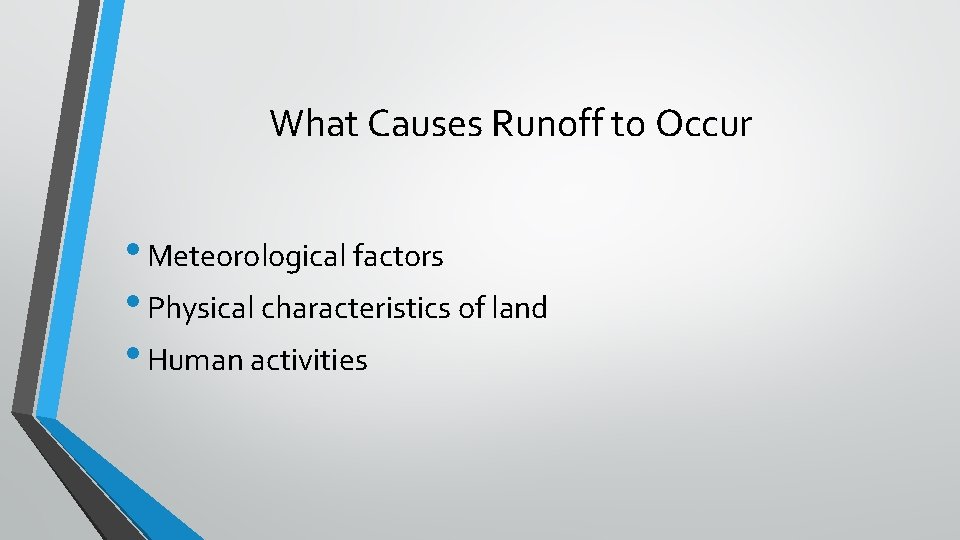 What Causes Runoff to Occur

• Meteorological factors
• Physical characteristics of land
• Human activities